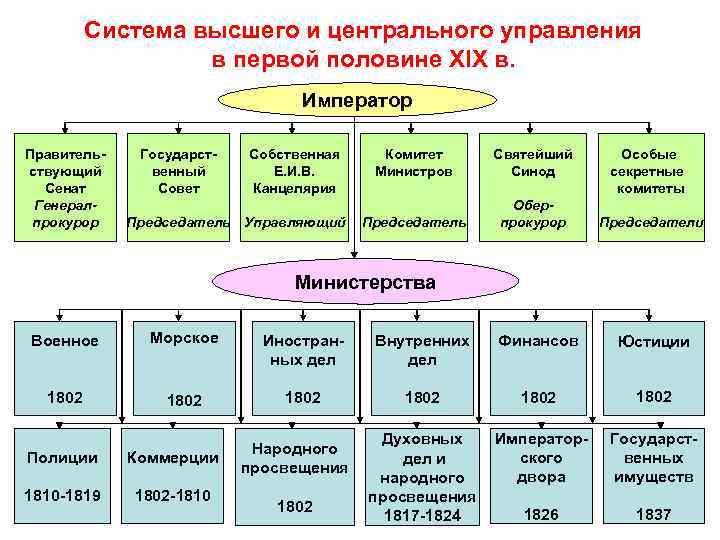 Система высшего и центрального управления в первой половине XIX в.

Император

Правительствующий Сенат
Генерал-прокурор

Государственный Совет
Председатель

Собственная Е.И.В. Канцелярия
Управляющий

Комитет Министров
Председатель

Святейший Синод
Обер-прокурор

Особые секретные комитеты
Председатели

Министерства

Военное
1802

Морское
1802

Иностранных дел
1802

Внутренних дел
1802

Финансов
1802

Юстиции
1802

Полиции
1810-1819

Коммерции
1802-1810

Народного просвещения
1802

Духовных дел и народного просвещения
1817-1824

Императорского двора
1826

Государственных имуществ
1837